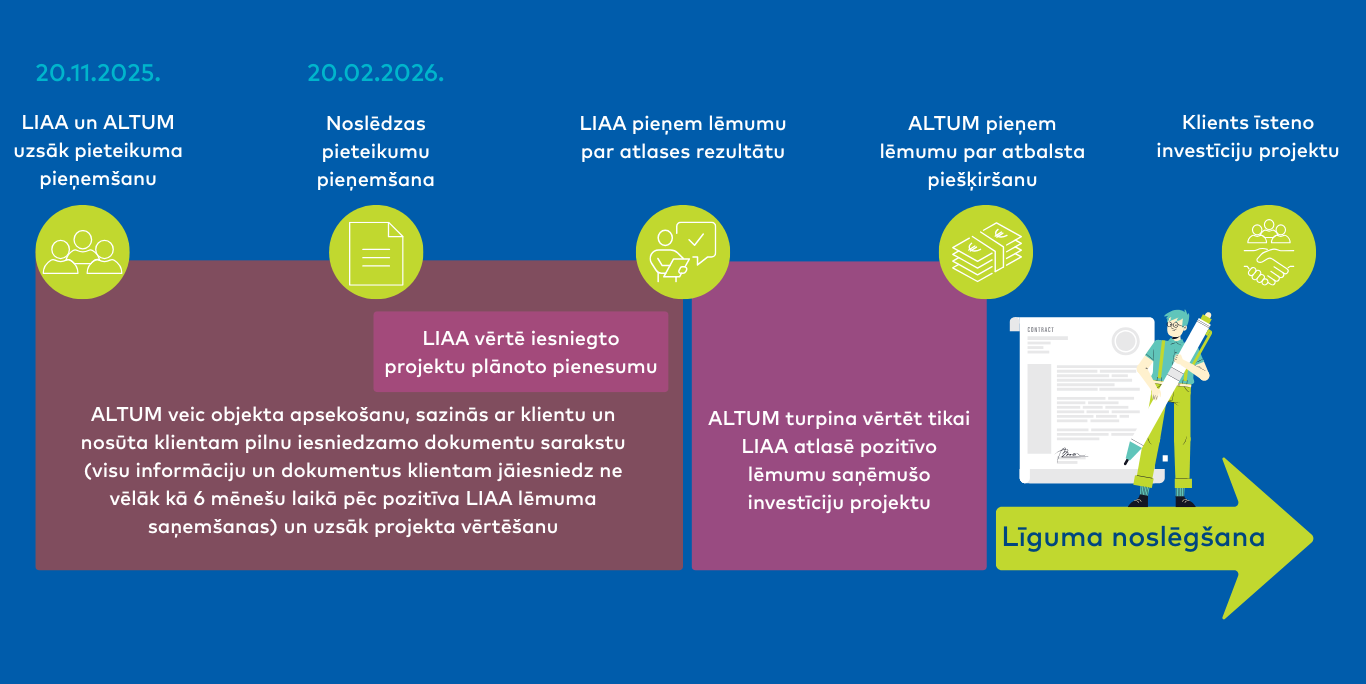 20.11.2025.

LIAA un ALTUM uzsāk pieteikuma pieņemšanu

20.02.2026.

Noslēdzas pieteikumu pieņemšana

LIAA pieņem lēmumu par atlases rezultātu

ALTUM pieņem lēmumu par atbalsta piešķiršanu

Klients īsteno investīciju projektu

LIAA vērtē iesniegto projektu plānoto pienesumu

ALTUM veic objekta apsekošanu, sazinās ar klientu un nosūta klientam pilnu iesniedzamo dokumentu sarakstu (visu informāciju un dokumentus klientam jāiesniedz ne vēlāk kā 6 mēnešu laikā pēc pozitīva LIAA lēmuma saņemšanas) un uzsāk projekta vērtēšanu

ALTUM turpina vērtēt tikai LIAA atlasē pozitīvo lēmumu saņēmušo investīciju projektu

CONTRACT

Līguma noslēgšana